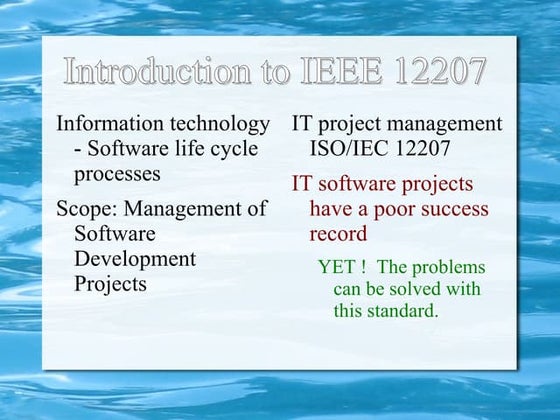 Introduction to IEEE 12207

Information technology - Software life cycle processes

Scope: Management of Software Development Projects

IT project management ISO/IEC 12207

IT software projects have a poor success record

YET ! The problems can be solved with this standard.